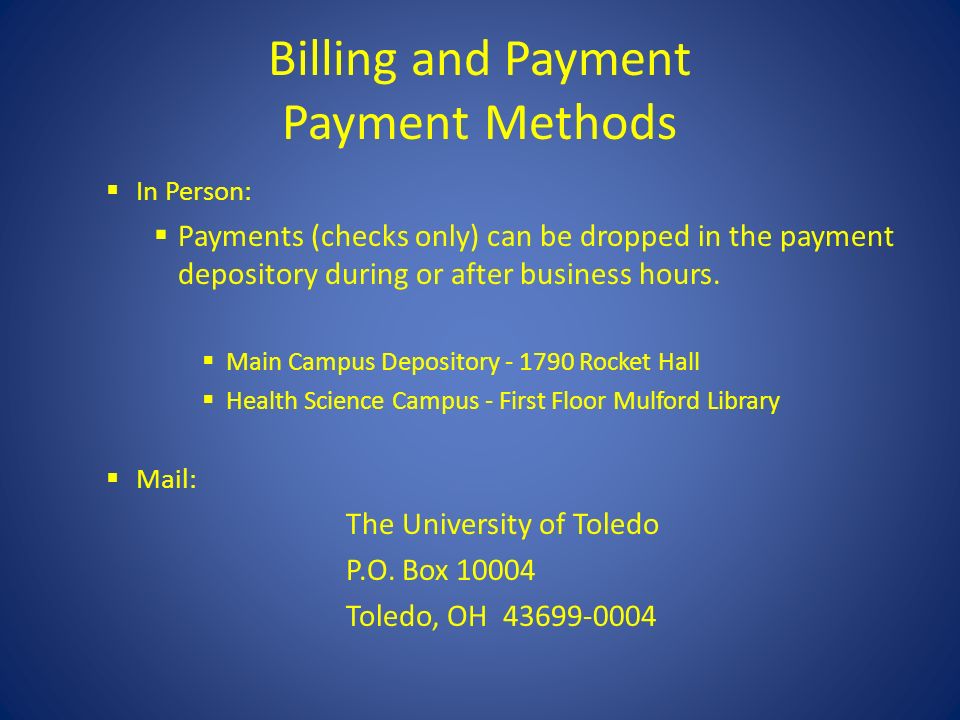 Billing and Payment
Payment Methods

- In Person:
  - Payments (checks only) can be dropped in the payment depository during or after business hours.
    - Main Campus Depository - 1790 Rocket Hall
    - Health Science Campus - First Floor Mulford Library
- Mail:

The University of Toledo
P.O. Box 10004
Toledo, OH 43699-0004